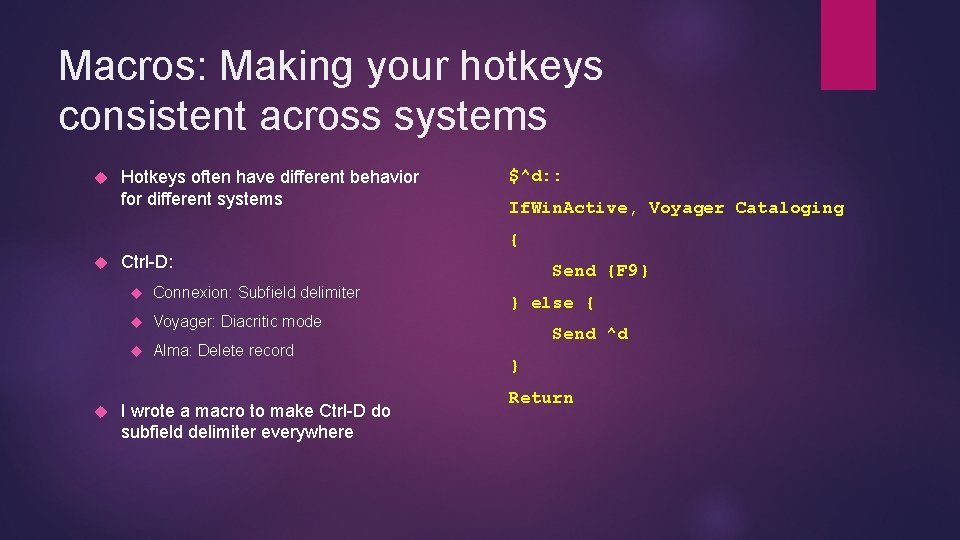 Macros: Making your hotkeys consistent across systems

Hotkeys often have different behavior for different systems

Ctrl-D:

Connexion: Subfield delimiter

Voyager: Diacritic mode

Alma: Delete record

I wrote a macro to make Ctrl-D do subfield delimiter everywhere

$^d::

IfWinActive, Voyager Cataloging

{

Send {F9}

} else {

Send ^d

}

Return